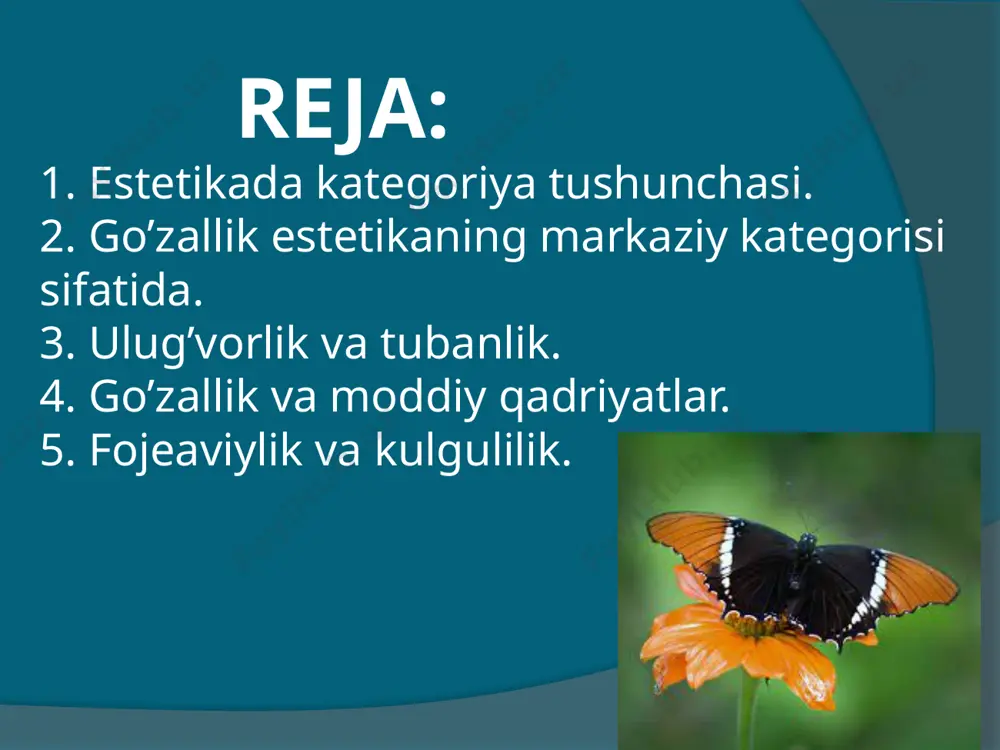 REJA:

1. Estetikada kategoriya tushunchasi.
2. Go’zallik estetikaning markaziy kategorisi sifatida.
3. Ulug’vorlik va tubanlik.
4. Go’zallik va moddiy qadriyatlar.
5. Fojeaviylik va kulgulilik.